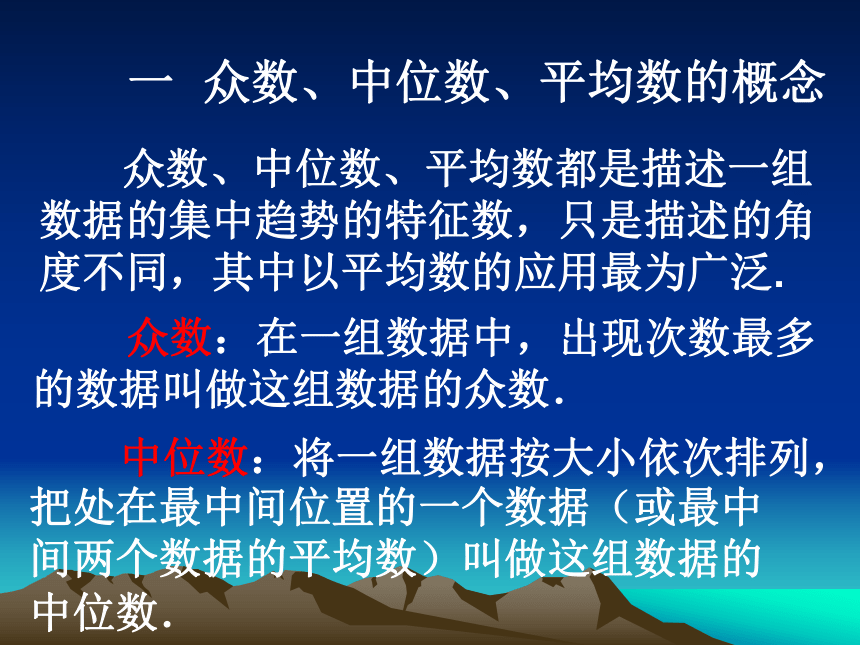 一 众数、中位数、平均数的概念

众数、中位数、平均数都是描述一组数据的集中趋势的特征数，只是描述的角度不同，其中以平均数的应用最为广泛.

众数：在一组数据中，出现次数最多的数据叫做这组数据的众数.

中位数：将一组数据按大小依次排列，把处在最中间位置的一个数据（或最中间两个数据的平均数）叫做这组数据的中位数.